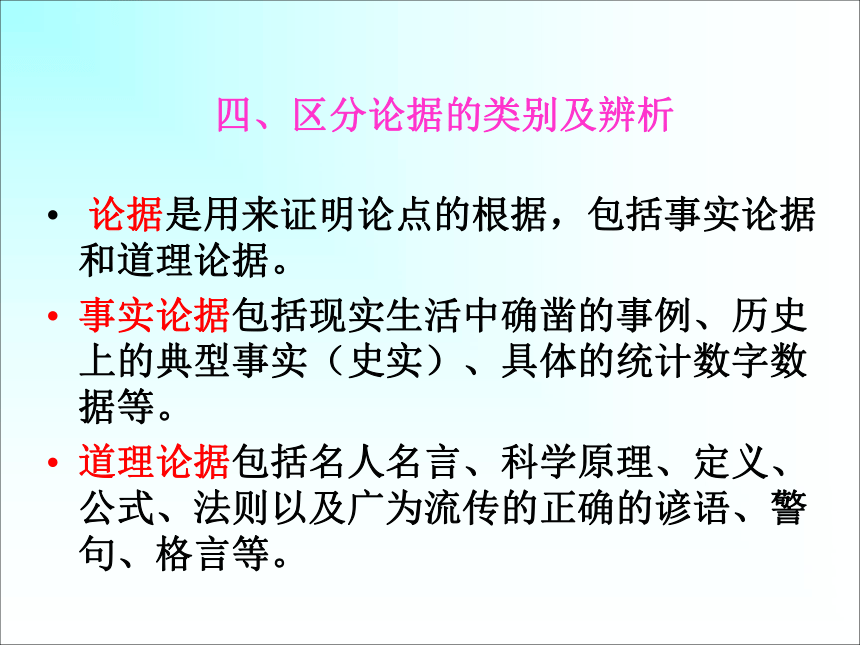 四、区分论据的类别及辨析

• 论据是用来证明论点的根据，包括事实论据和道理论据。

• 事实论据包括现实生活中确凿的事例、历史上的典型事实（史实）、具体的统计数字数据等。

• 道理论据包括名人名言、科学原理、定义、公式、法则以及广为流传的正确的谚语、警句、格言等。